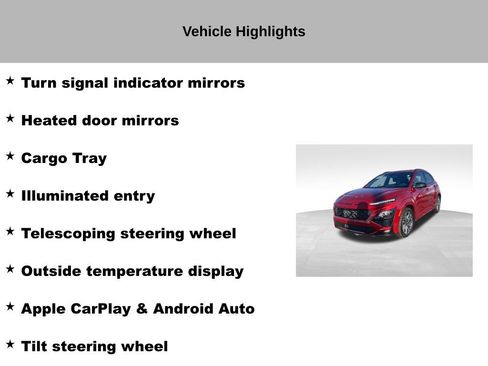 Vehicle Highlights

★ Turn signal indicator mirrors

★ Heated door mirrors

★ Cargo Tray

★ Illuminated entry

★ Telescoping steering wheel

★ Outside temperature display

★ Apple CarPlay & Android Auto

★ Tilt steering wheel